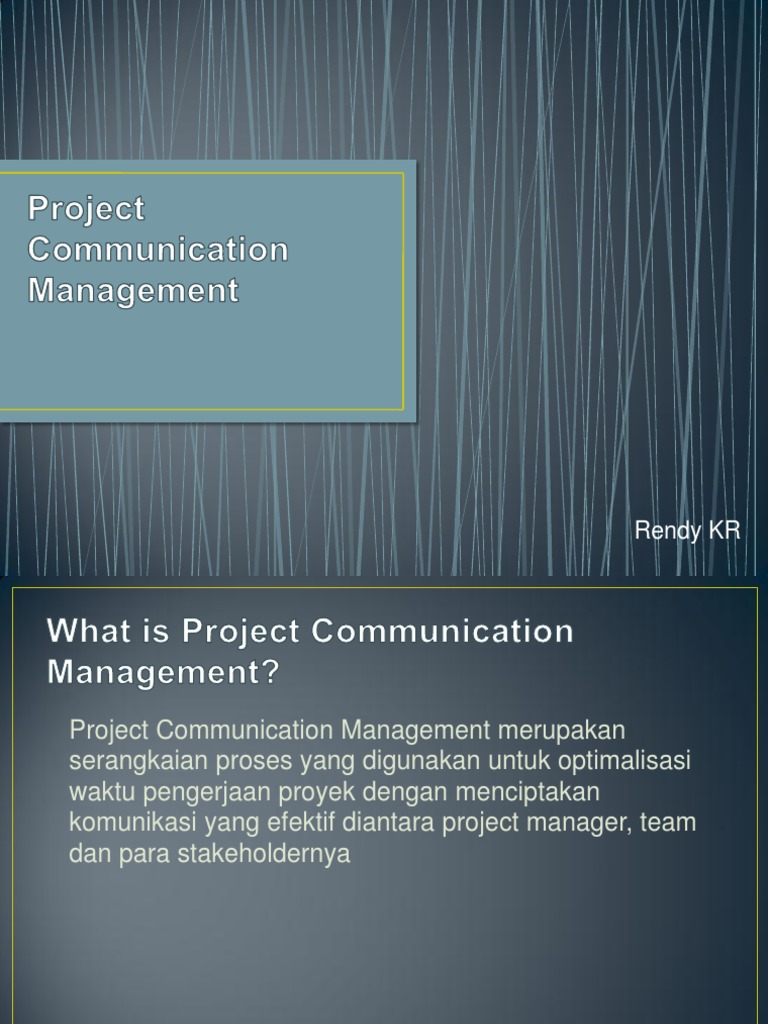 Project Communication Management

Rendy KR

What is Project Communication Management?

Project Communication Management merupakan serangkaian proses yang digunakan untuk optimalisasi waktu pengerjaan proyek dengan menciptakan komunikasi yang efektif diantara project manager, team dan para stakeholdernya